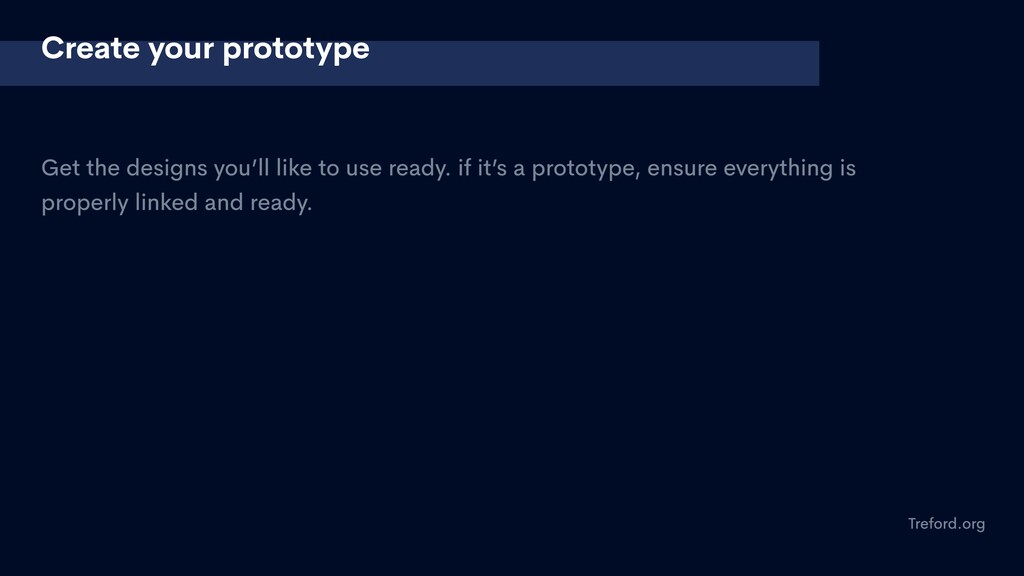 Create your prototype

Get the designs you'll like to use ready. if it's a prototype, ensure everything is properly linked and ready.

Treford.org